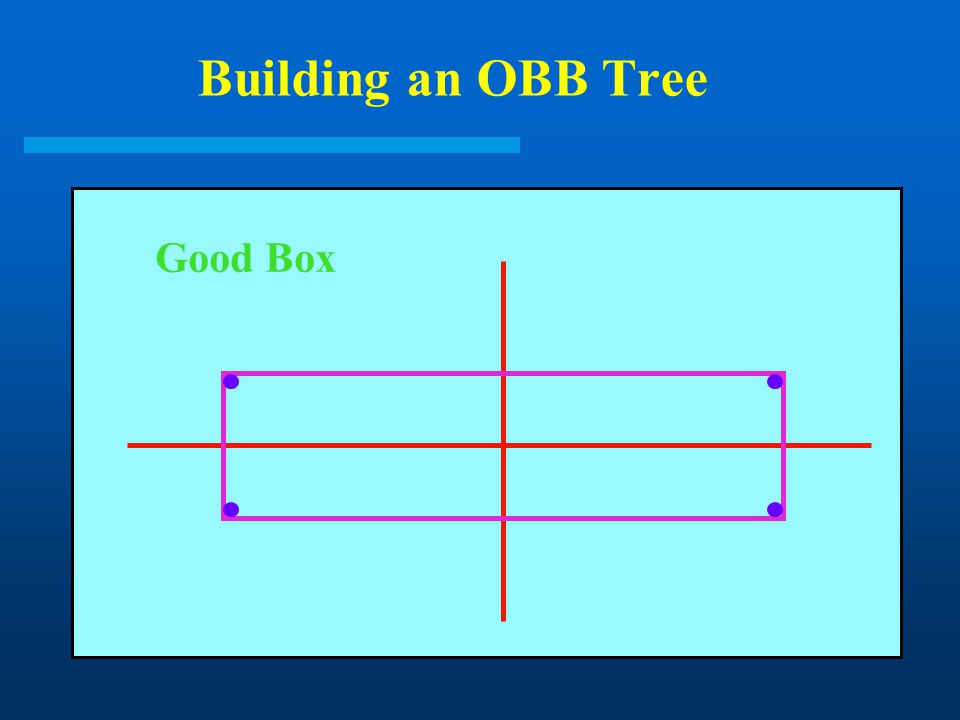 Building an OBB Tree

Good Box